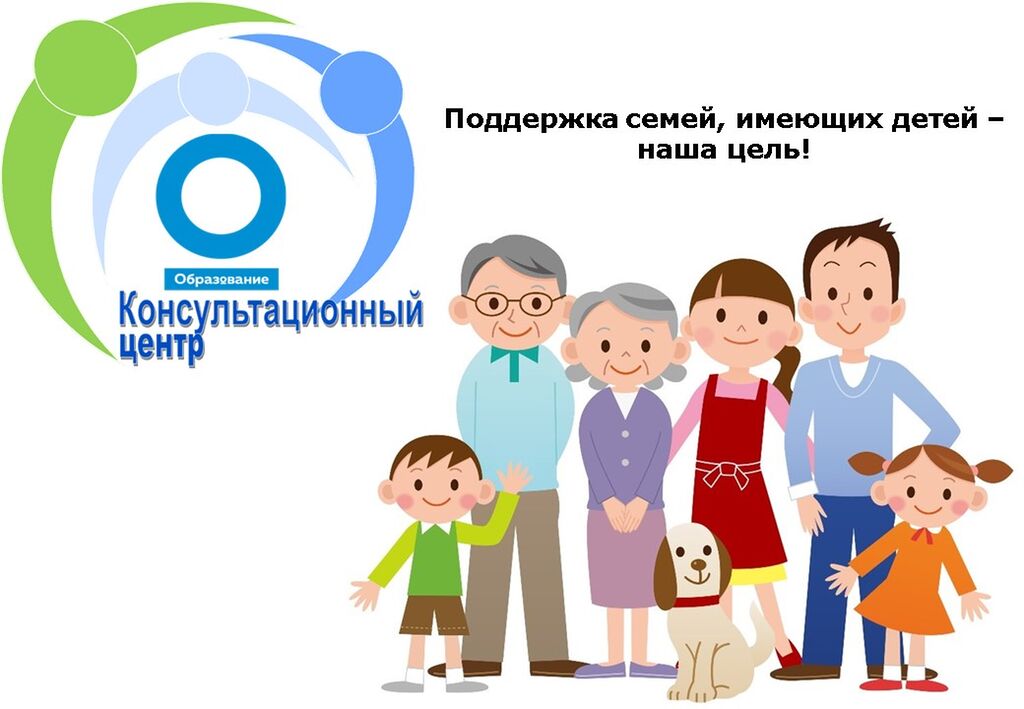 Образование
Консультационный центр

Поддержка семей, имеющих детей – наша цель!